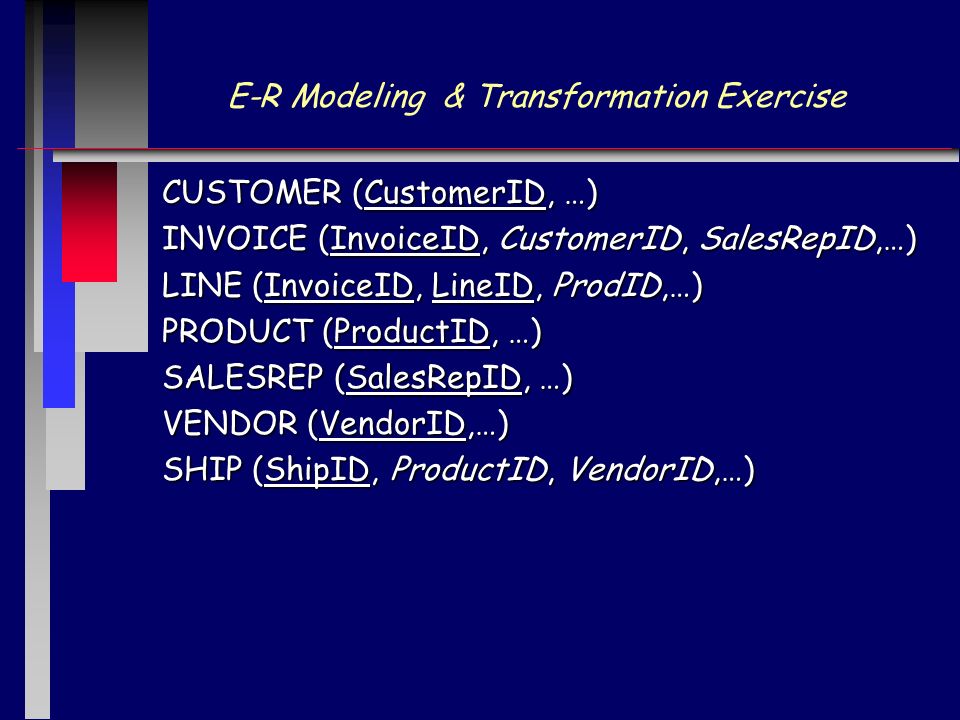 E-R Modeling & Transformation Exercise

CUSTOMER (CustomerID, …)
INVOICE (InvoiceID, CustomerID, SalesRepID,…)
LINE (InvoiceID, LineID, ProdID,…)
PRODUCT (ProductID, …)
SALESREP (SalesRepID, …)
VENDOR (VendorID,…)
SHIP (ShipID, ProductID, VendorID,…)